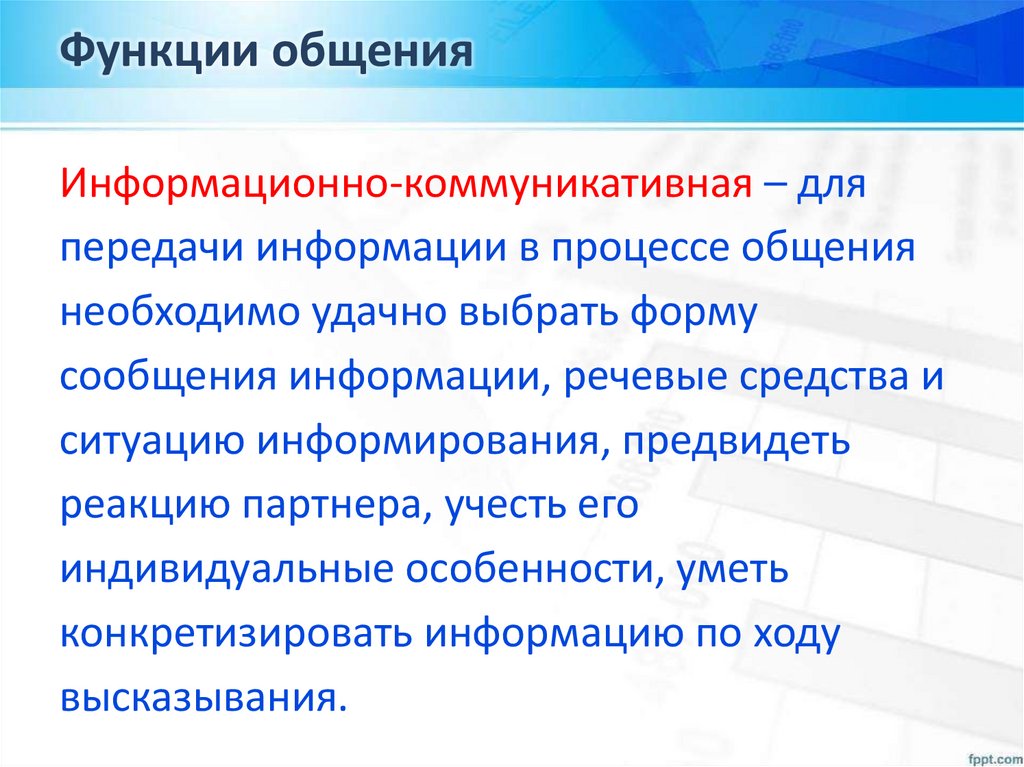 Функции общения

Информационно-коммуникативная – для передачи информации в процессе общения необходимо удачно выбрать форму сообщения информации, речевые средства и ситуацию информирования, предвидеть реакцию партнера, учесть его индивидуальные особенности, уметь конкретизировать информацию по ходу высказывания.

fppt.com